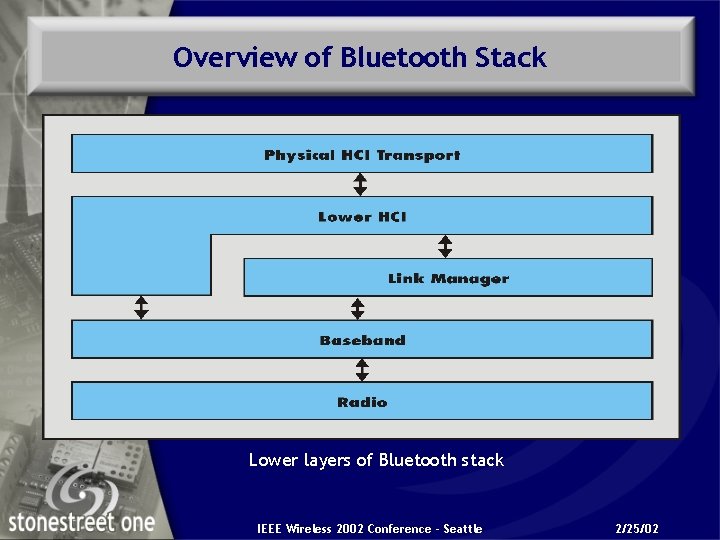 Overview of Bluetooth Stack

Physical HCI Transport

Lower HCI

Link Manager

Baseband

Radio

Lower layers of Bluetooth stack

stonestreet one

IEEE Wireless 2002 Conference - Seattle

2/25/02